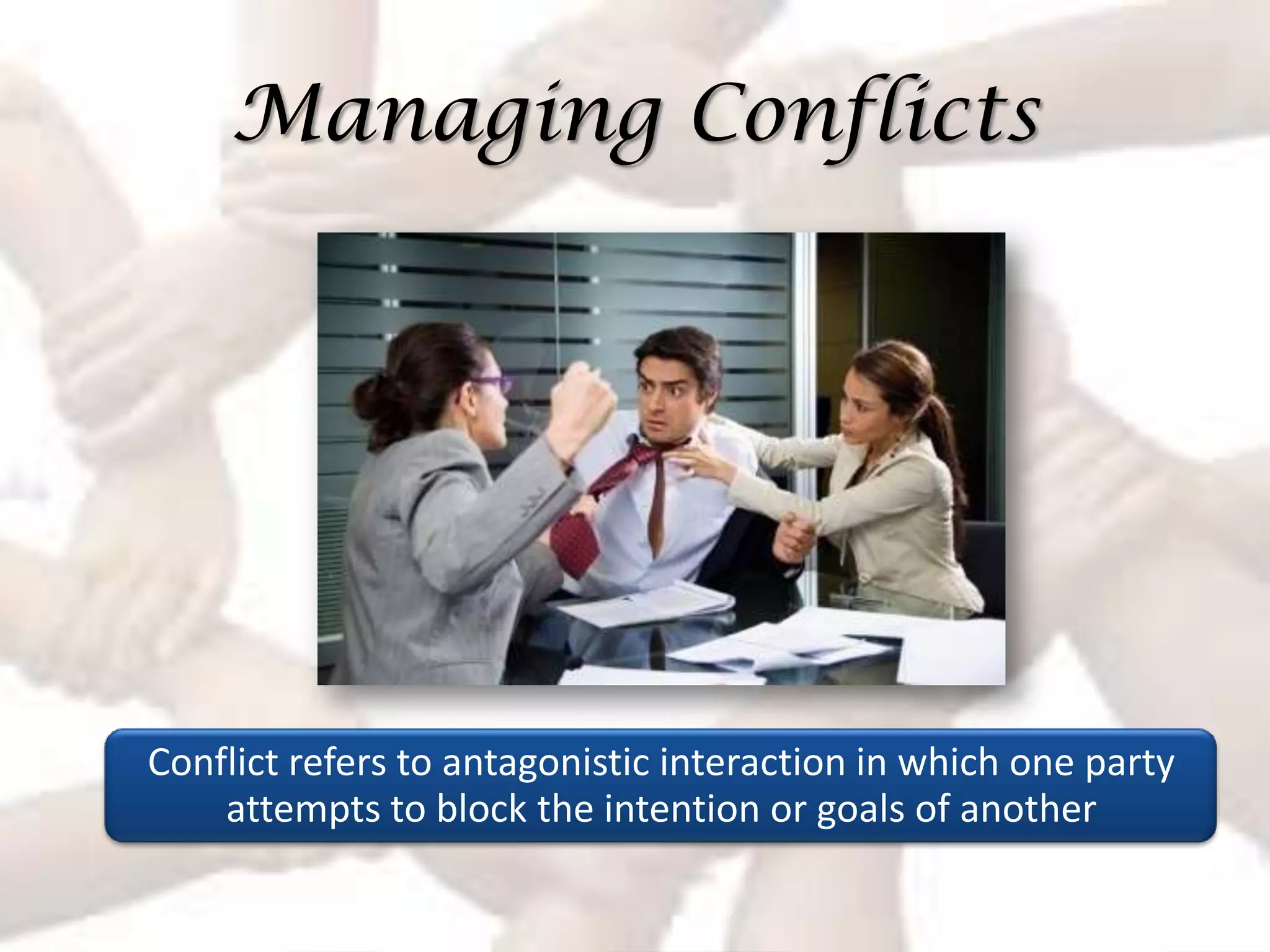 Managing Conflicts

Conflict refers to antagonistic interaction in which one party attempts to block the intention or goals of another